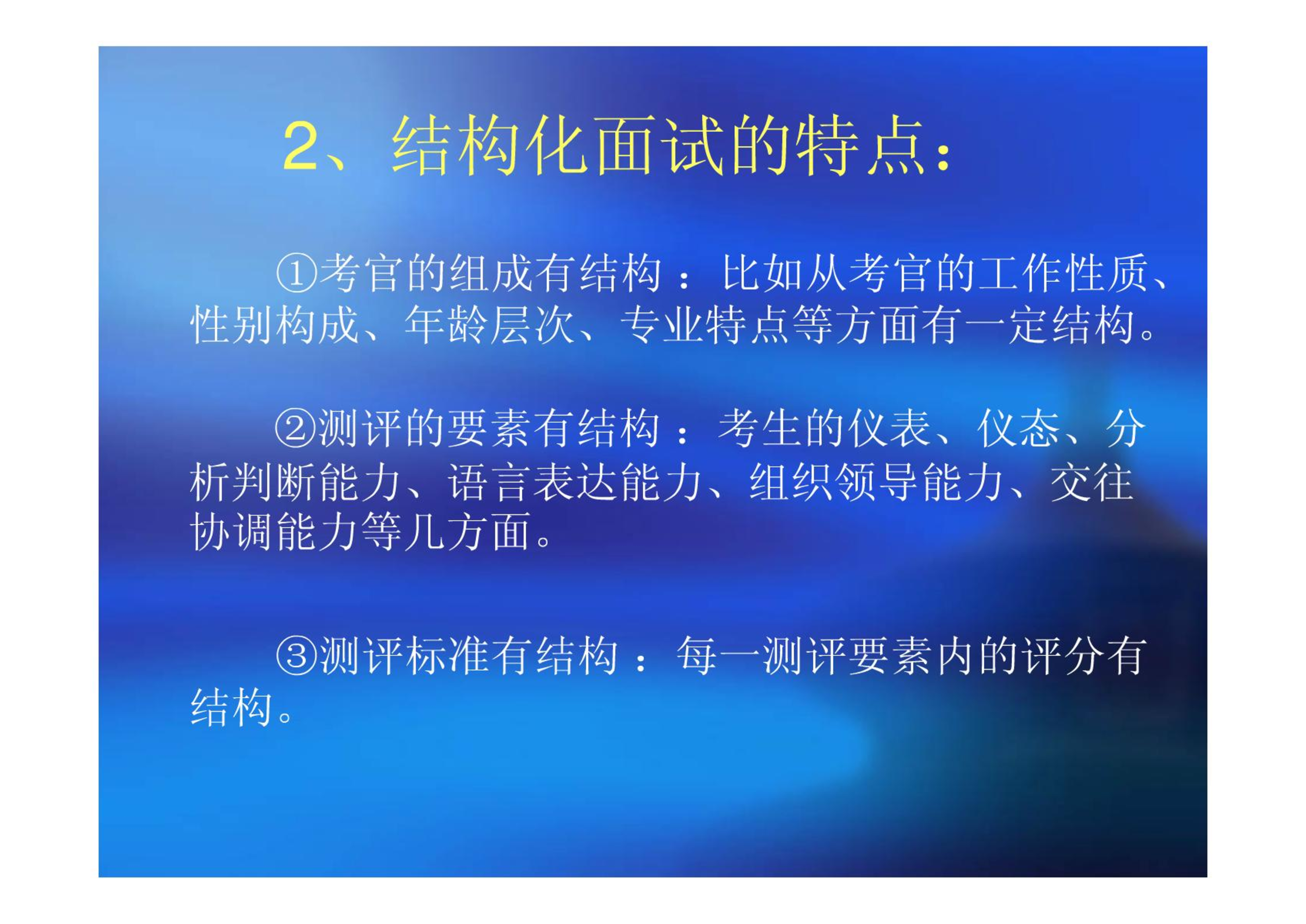 2、结构化面试的特点：

①考官的组成有结构：比如从考官的工作性质、性别构成、年龄层次、专业特点等方面有一定结构。

②测评的要素有结构：考生的仪表、仪态、分析判断能力、语言表达能力、组织领导能力、交往协调能力等几方面。

③测评标准有结构：每一测评要素内的评分有结构。